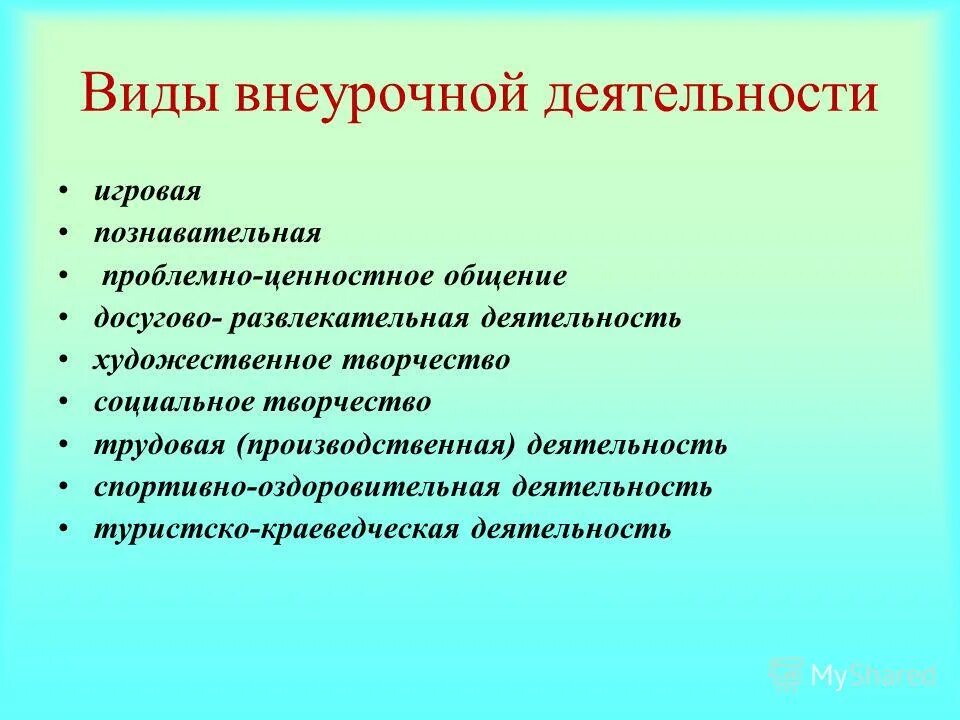 Виды внеурочной деятельности

• игровая
• познавательная
• проблемно-ценностное общение
• досугово- развлекательная деятельность
• художественное творчество
• социальное творчество
• трудовая (производственная) деятельность
• спортивно-оздоровительная деятельность
• туристско-краеведческая деятельность

MyShared